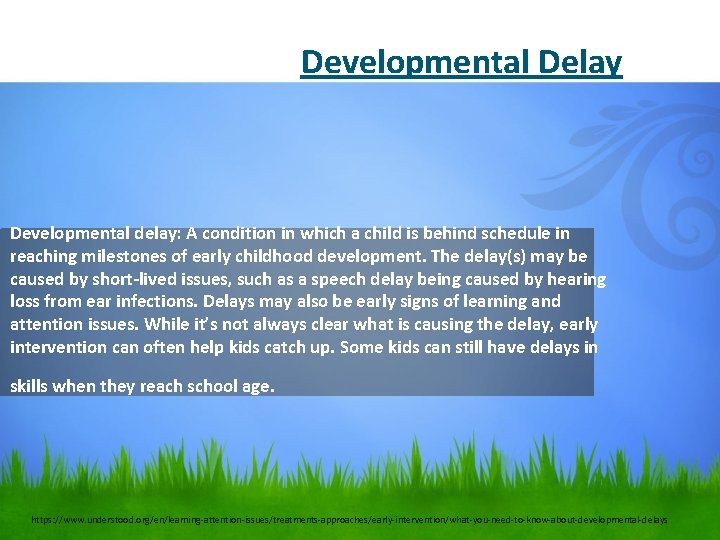 Developmental Delay

Developmental delay: A condition in which a child is behind schedule in reaching milestones of early childhood development. The delay(s) may be caused by short-lived issues, such as a speech delay being caused by hearing loss from ear infections. Delays may also be early signs of learning and attention issues. While it's not always clear what is causing the delay, early intervention can often help kids catch up. Some kids can still have delays in

skills when they reach school age.

https://www.understood.org/en/learning-attention-issues/treatments-approaches/early-intervention/what-you-need-to-know-about-developmental-delays